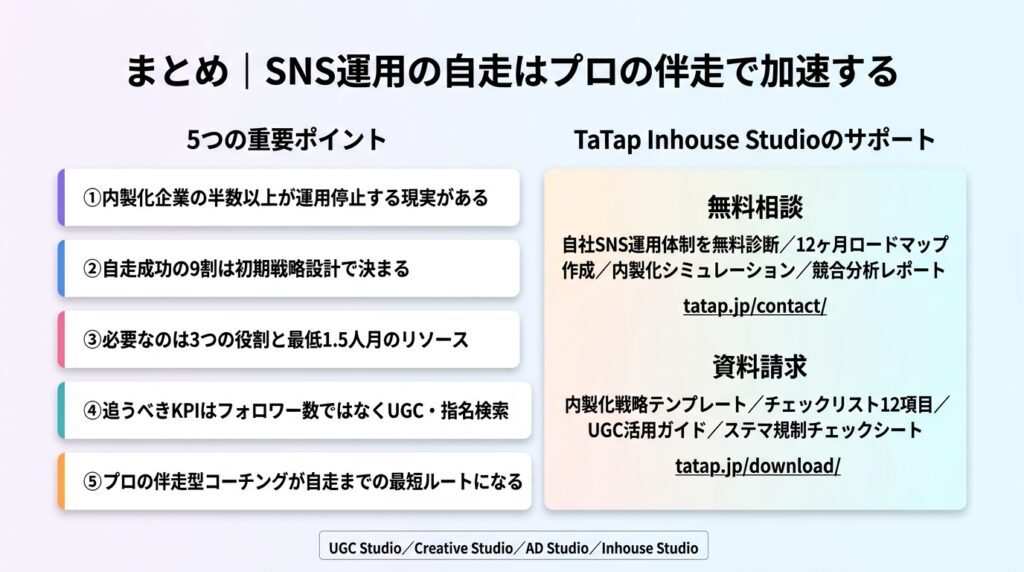 まとめ｜SNS運用の自走はプロの伴走で加速する

5つの重要ポイント

①内製化企業の半数以上が運用停止する現実がある

②自走成功の9割は初期戦略設計で決まる

③必要なのは3つの役割と最低1.5人月のリソース

④追うべきKPIはフォロワー数ではなくUGC・指名検索

⑤プロの伴走型コーチングが自走までの最短ルートになる

TaTap Inhouse Studioのサポート

無料相談

自社SNS運用体制を無料診断／12ヶ月ロードマップ作成／内製化シミュレーション／競合分析レポート

tatap.jp/contact/

資料請求

内製化戦略テンプレート／チェックリスト12項目／UGC活用ガイド／ステマ規制チェックシート

tatap.jp/download/

UGC Studio／Creative Studio／AD Studio／Inhouse Studio